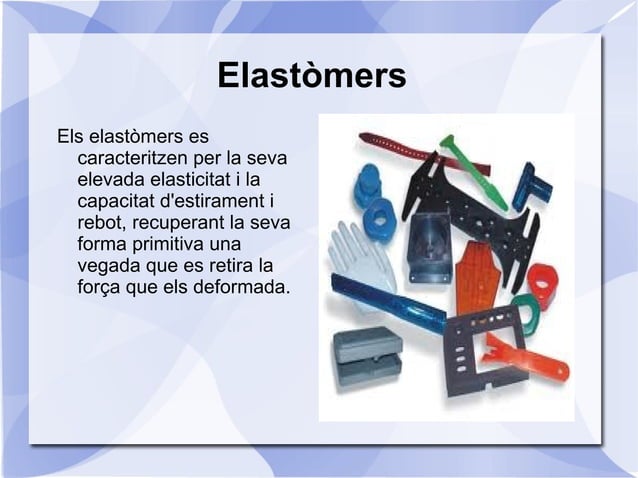 Elastòmers

Els elastòmers es caracteritzen per la seva elevada elasticitat i la capacitat d'estirament i rebot, recuperant la seva forma primitiva una vegada que es retira la força que els deformada.